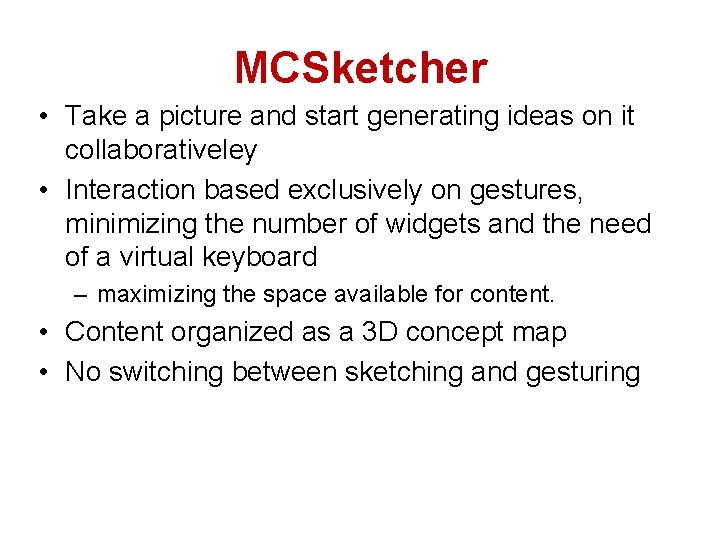 MCSketcher

• Take a picture and start generating ideas on it collaborativeley
• Interaction based exclusively on gestures, minimizing the number of widgets and the need of a virtual keyboard
– maximizing the space available for content.
• Content organized as a 3D concept map
• No switching between sketching and gesturing